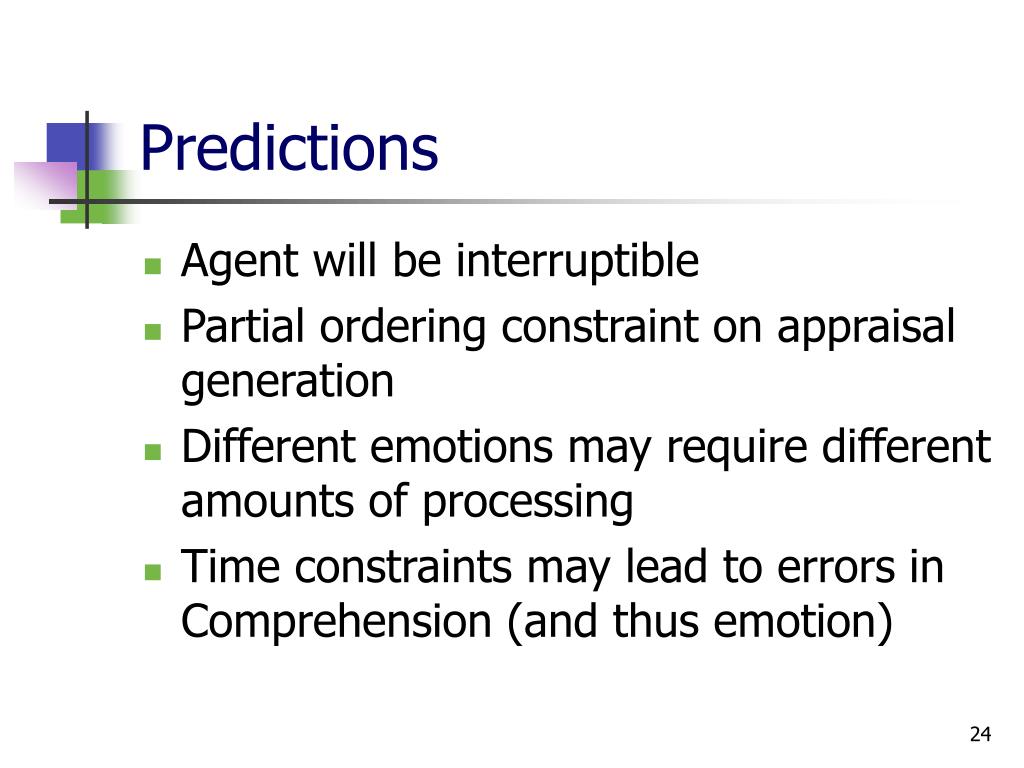 Predictions

- Agent will be interruptible
- Partial ordering constraint on appraisal generation
- Different emotions may require different amounts of processing
- Time constraints may lead to errors in Comprehension (and thus emotion)

24